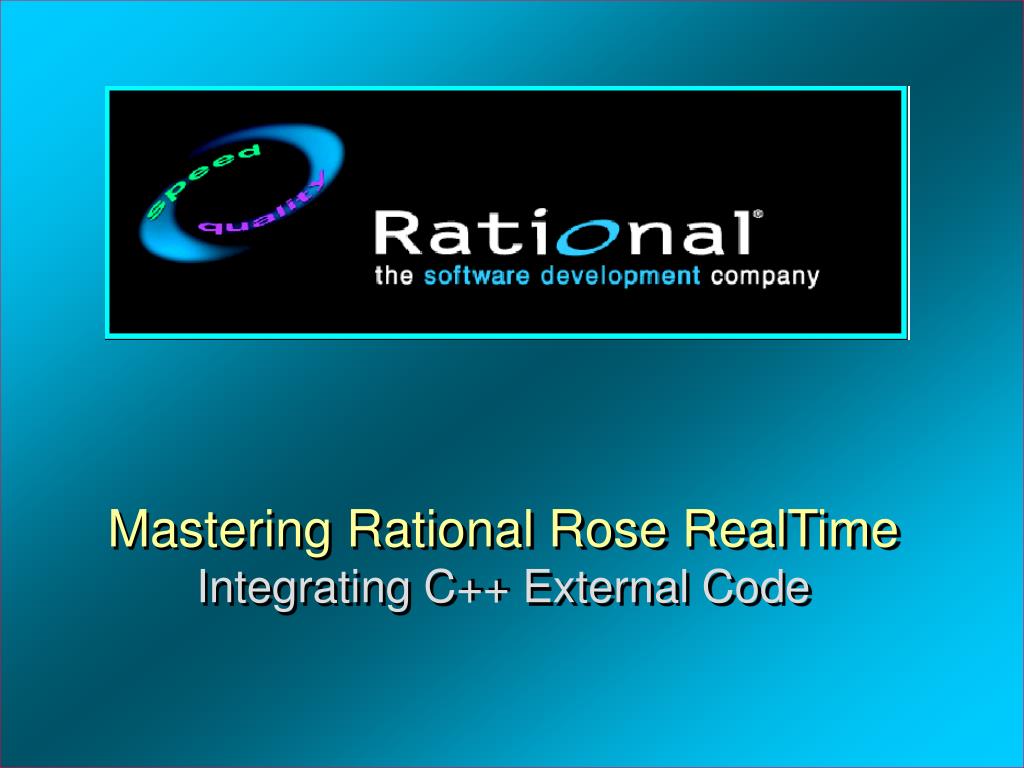 speed
quality

Rational®
the software development company

Mastering Rational Rose RealTime
Integrating C++ External Code